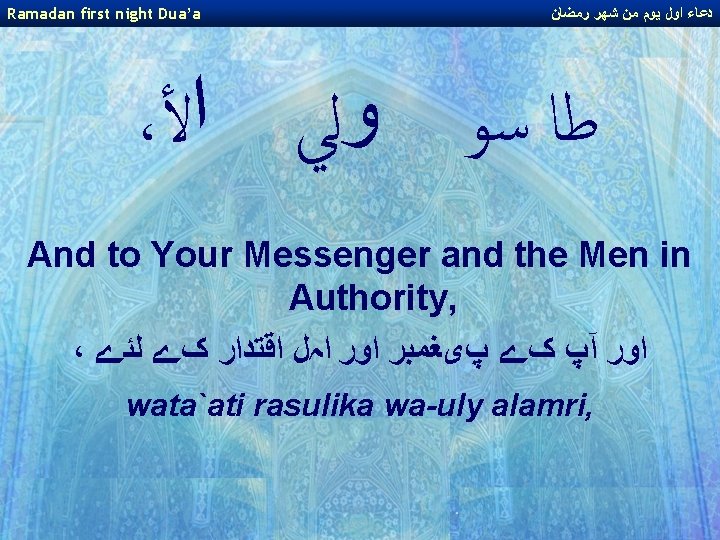 Ramadan first night Dua'a

دعاء اول يوم من شهر رمضان

طا سو ولي الأ،

And to Your Messenger and the Men in Authority,

اور آپ کے پیغمبر اور اہل اقتدار کے لئے ،

wata`ati rasulika wa-uly alamri,